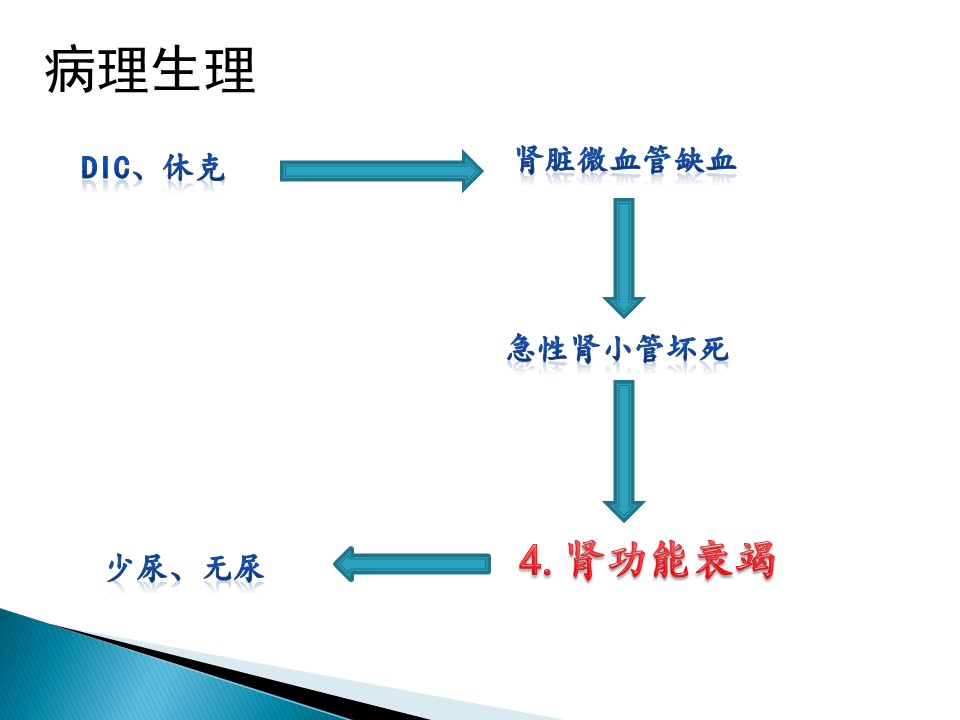 病理生理

DIC、休克

肾脏微血管缺血

急性肾小管坏死

4. 肾功能衰竭

少尿、无尿